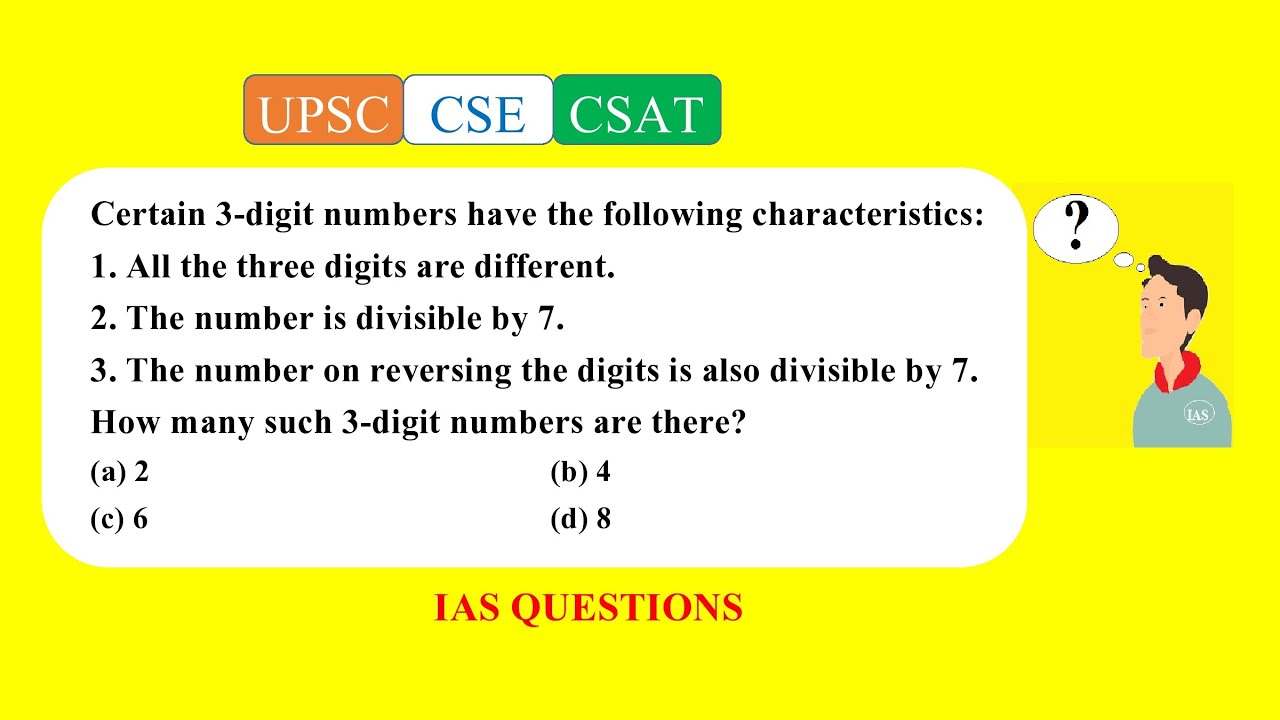 UPSC CSE CSAT

Certain 3-digit numbers have the following characteristics:
1. All the three digits are different.
2. The number is divisible by 7.
3. The number on reversing the digits is also divisible by 7.
How many such 3-digit numbers are there?
(a) 2
(b) 4
(c) 6
(d) 8

?

IAS

IAS QUESTIONS